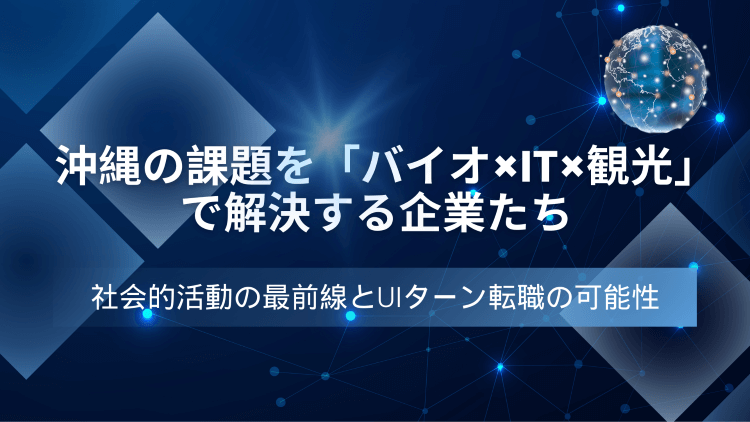 沖縄の課題を「バイオ×IT×観光」で解決する企業たち

社会的活動の最前線とUIターン転職の可能性